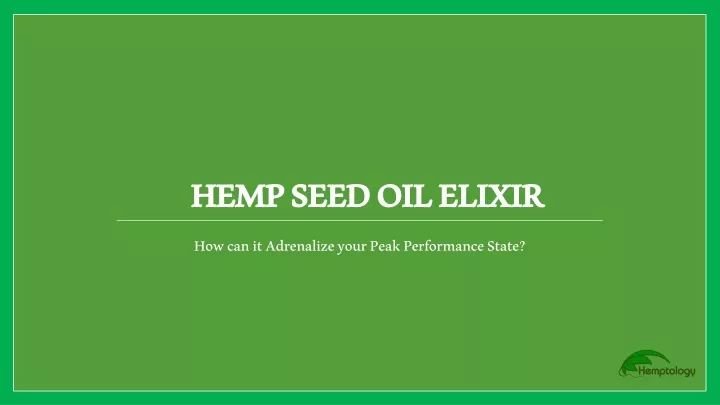 HEMP SEED OIL ELIXIR

How can it Adrenalize your Peak Performance State?

Hemptology